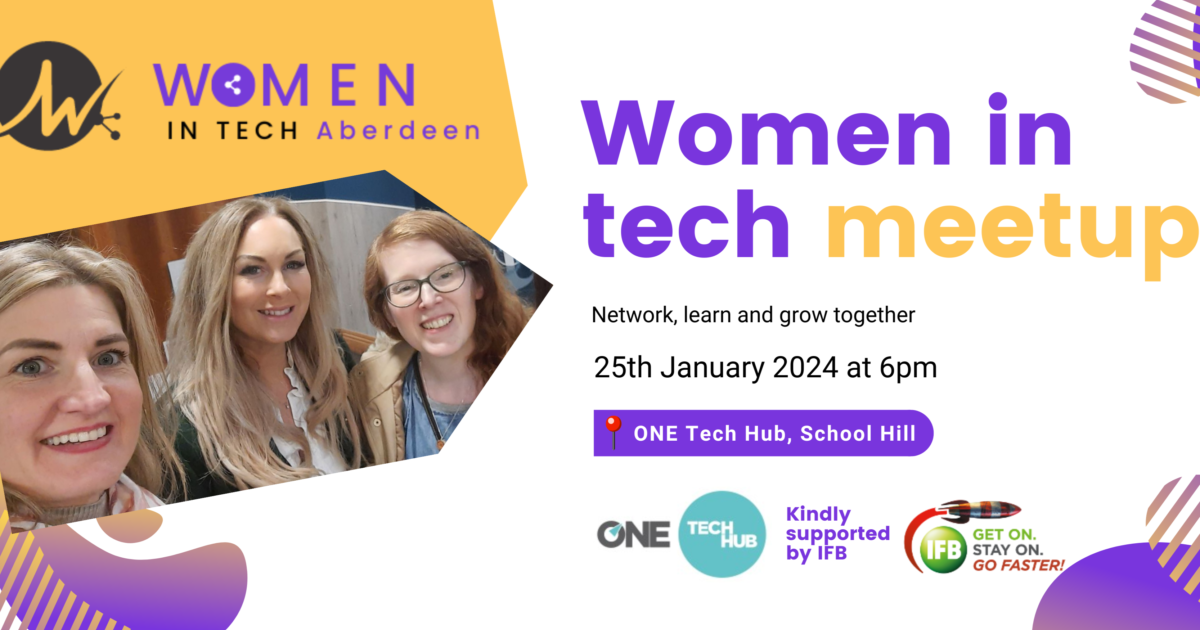 WOMEN
IN TECH Aberdeen

Women in tech meetup

Network, learn and grow together

25th January 2024 at 6pm

ONE Tech Hub, School Hill

ONE TECH HUB

Kindly supported by IFB

IFB GET ON. STAY ON. GO FASTER!